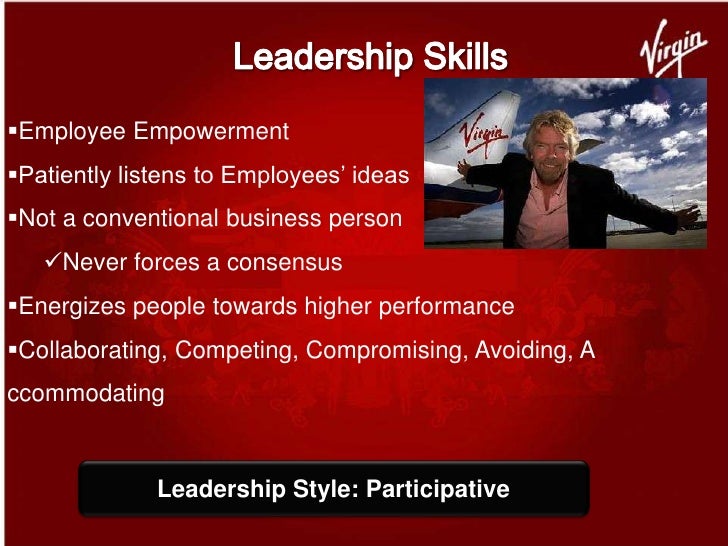 Leadership Skills

Virgin

Virgin

▪Employee Empowerment

▪Patiently listens to Employees' ideas

▪Not a conventional business person

✓Never forces a consensus

▪Energizes people towards higher performance

▪Collaborating, Competing, Compromising, Avoiding, A ccommodating

Leadership Style: Participative